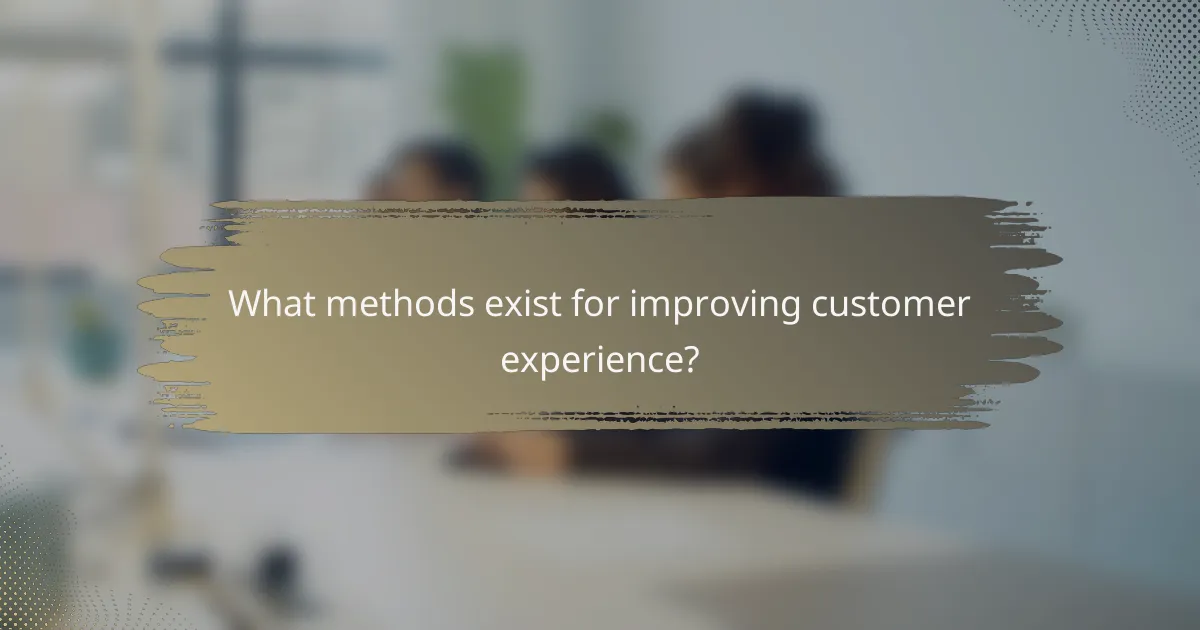 What methods exist for improving customer experience?